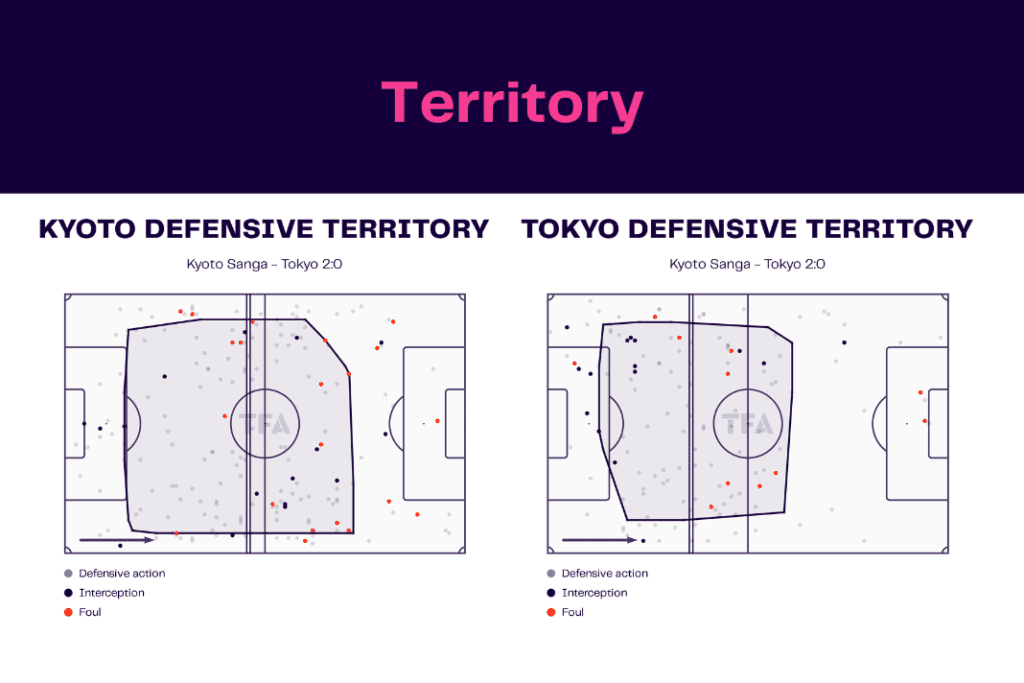 Territory

KYOTO DEFENSIVE TERRITORY

Kyoto Sanga - Tokyo 2:0

TFA

Defensive action
Interception
Foul

TOKYO DEFENSIVE TERRITORY

Kyoto Sanga - Tokyo 2:0

TFA

Defensive action
Interception
Foul